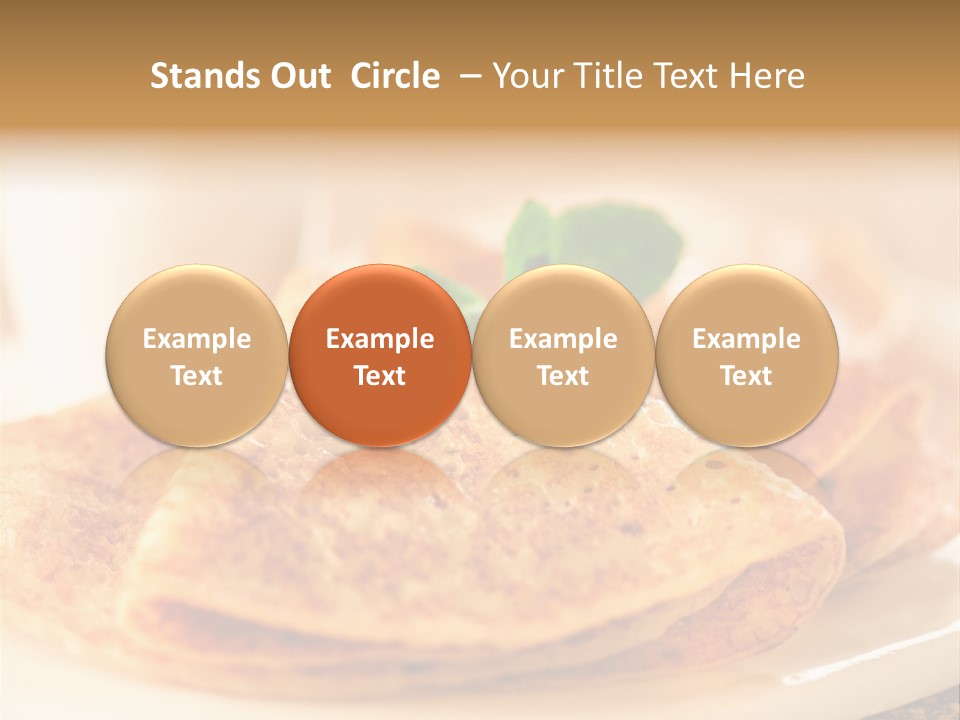 Stands Out Circle – Your Title Text Here

Example Text

Example Text

Example Text

Example Text